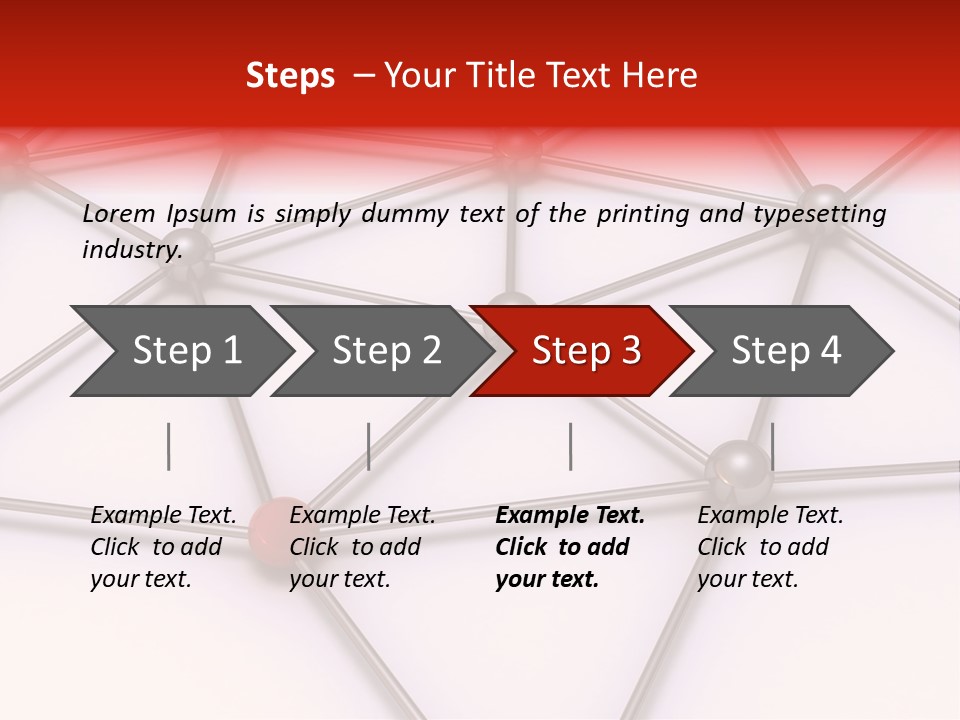 Steps – Your Title Text Here

Lorem Ipsum is simply dummy text of the printing and typesetting industry.

Step 1

Step 2

Step 3

Step 4

Example Text. Click to add your text.

Example Text. Click to add your text.

Example Text. Click to add your text.

Example Text. Click to add your text.